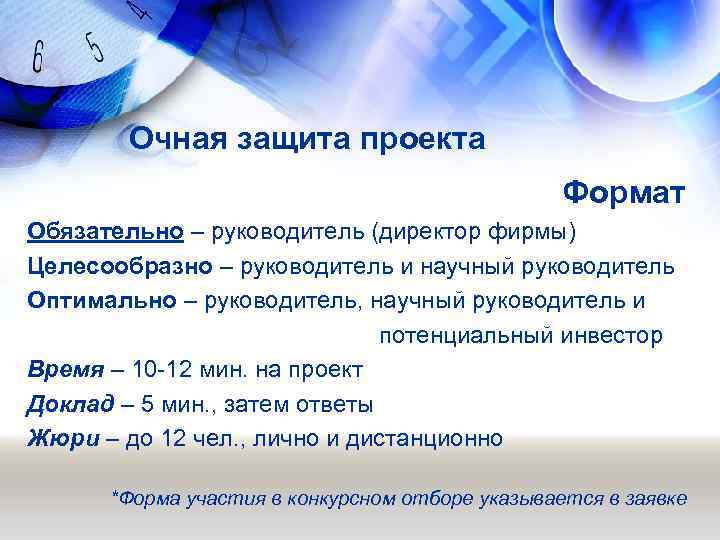 6 5 4

Очная защита проекта

Формат

Обязательно – руководитель (директор фирмы)

Целесообразно – руководитель и научный руководитель

Оптимально – руководитель, научный руководитель и потенциальный инвестор

Время – 10-12 мин. на проект

Доклад – 5 мин., затем ответы

Жюри – до 12 чел., лично и дистанционно

*Форма участия в конкурсном отборе указывается в заявке